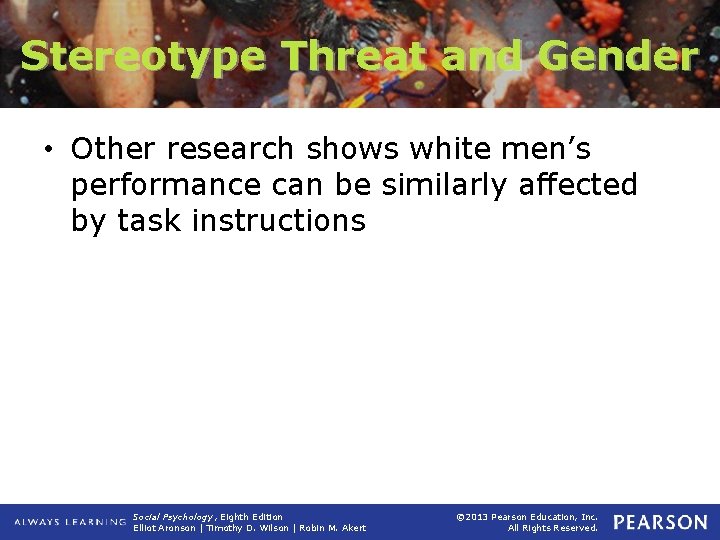 Stereotype Threat and Gender

• Other research shows white men's performance can be similarly affected by task instructions

ALWAYS LEARNING Social Psychology, Eighth Edition
Elliot Aronson | Timothy D. Wilson | Robin M. Akert

©2013 Pearson Education, Inc.
All Rights Reserved.

PEARSON